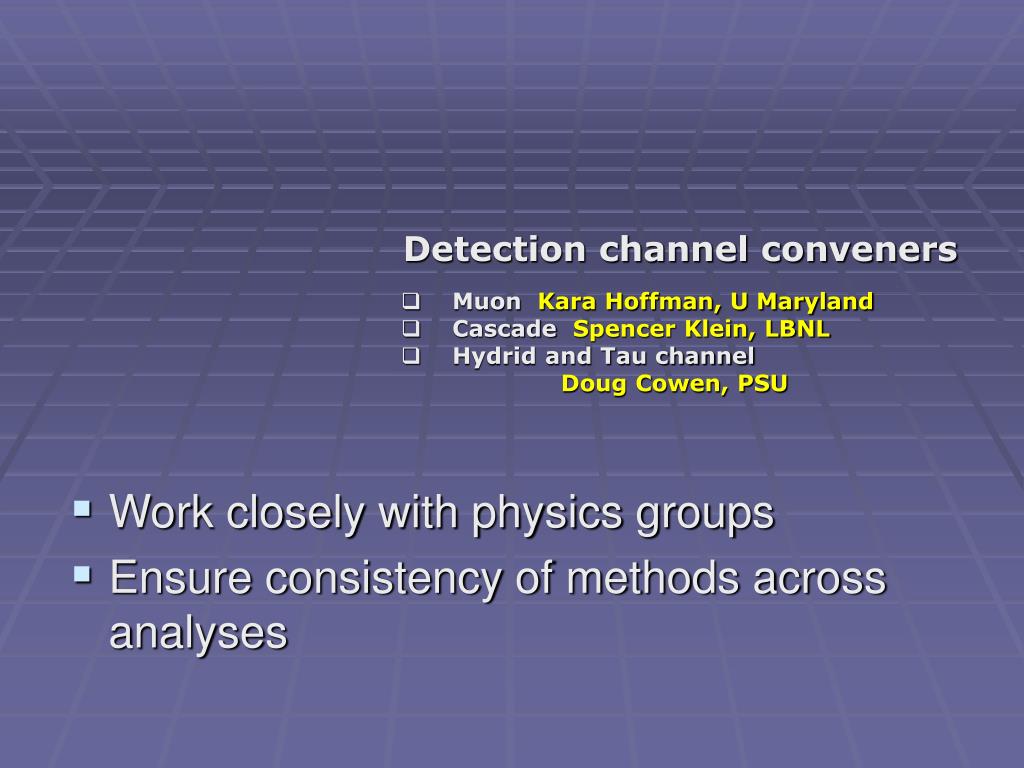 Detection channel conveners

❑ Muon Kara Hoffman, U Maryland
❑ Cascade Spencer Klein, LBNL
❑ Hydrid and Tau channel
Doug Cowen, PSU

▪ Work closely with physics groups
▪ Ensure consistency of methods across analyses